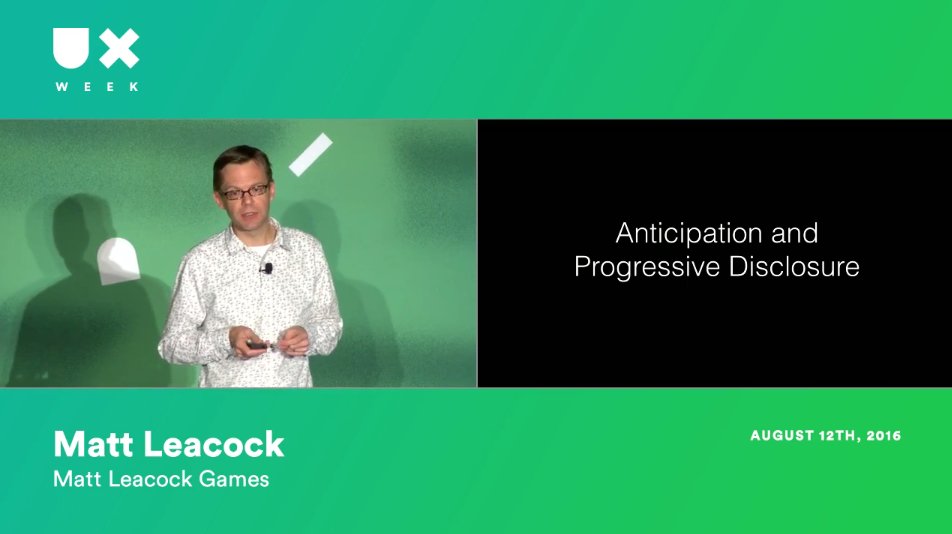 UX
WEEK

Anticipation and Progressive Disclosure

Matt Leacock
Matt Leacock Games

AUGUST 12TH, 2016